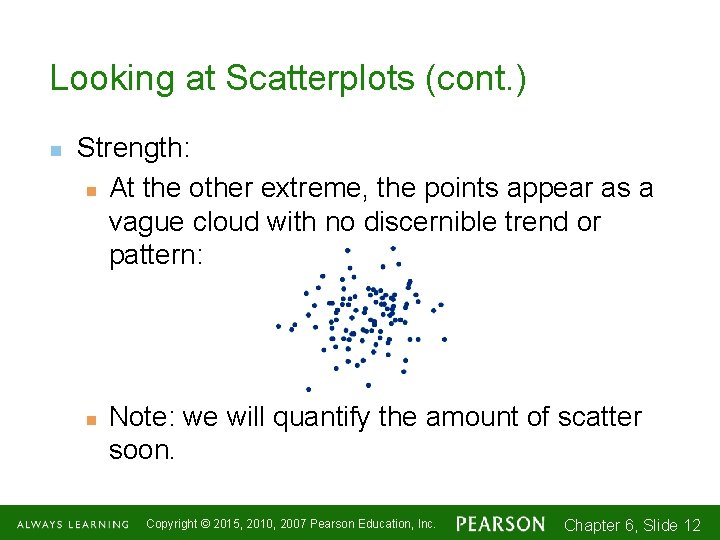 Looking at Scatterplots (cont.)

Strength:

At the other extreme, the points appear as a vague cloud with no discernible trend or pattern:

Note: we will quantify the amount of scatter soon.

ALWAYS LEARNING Copyright © 2015, 2010, 2007 Pearson Education, Inc. PEARSON Chapter 6, Slide 12